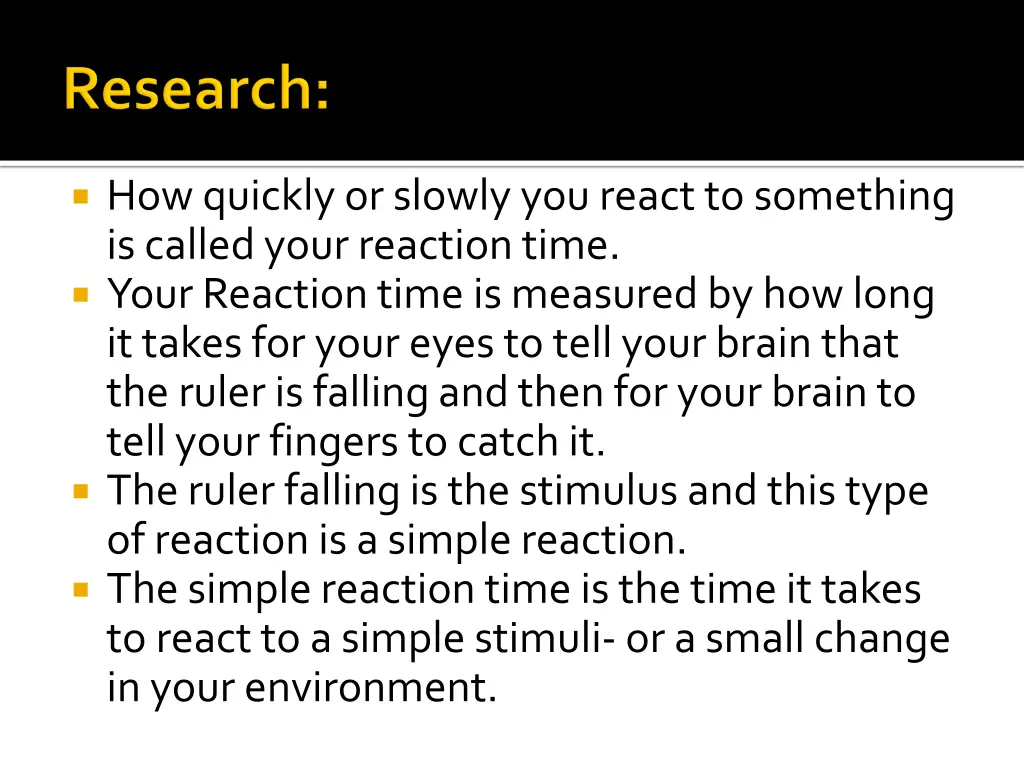 Research:

- How quickly or slowly you react to something is called your reaction time.
- Your Reaction time is measured by how long it takes for your eyes to tell your brain that the ruler is falling and then for your brain to tell your fingers to catch it.
- The ruler falling is the stimulus and this type of reaction is a simple reaction.
- The simple reaction time is the time it takes to react to a simple stimuli- or a small change in your environment.